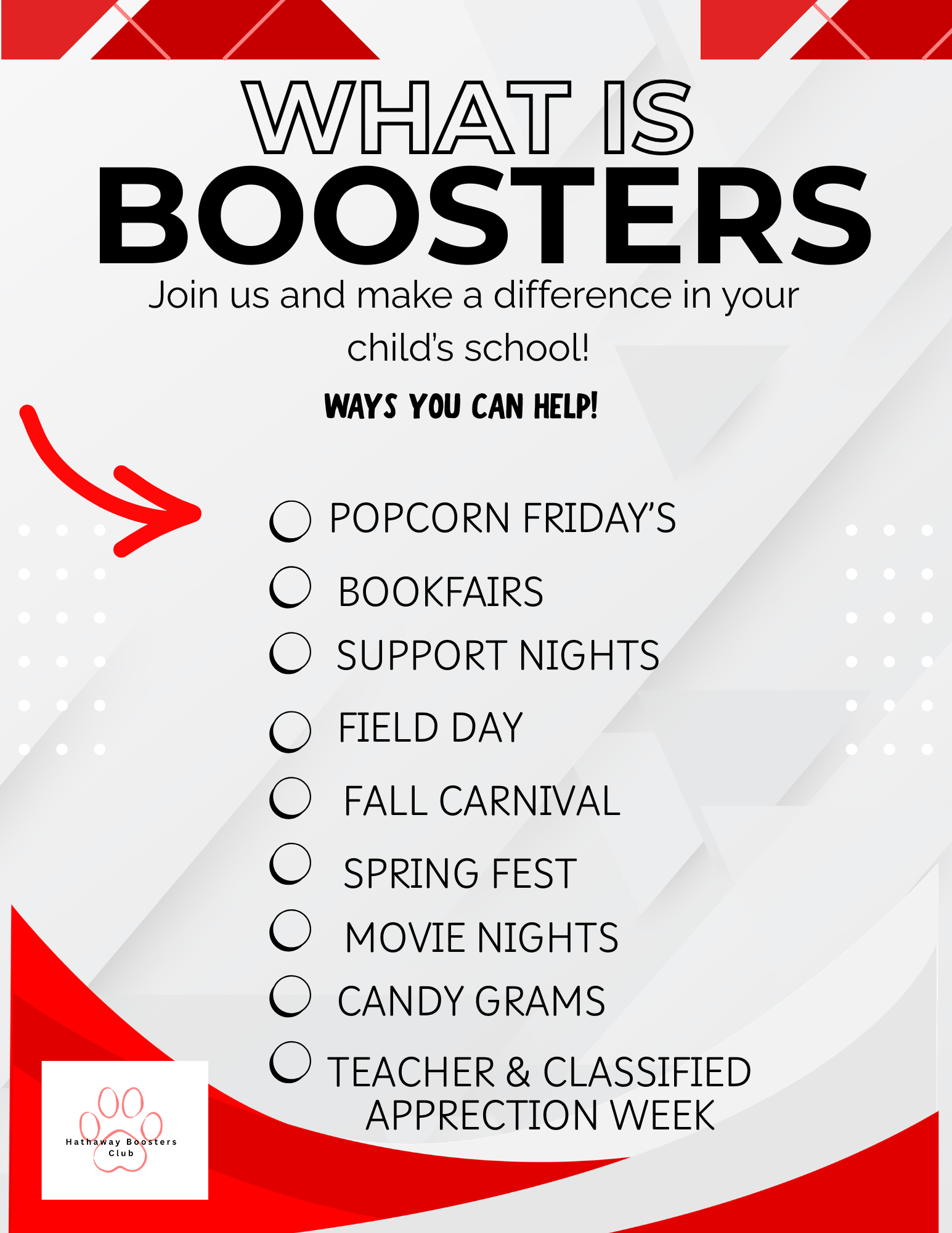 WHAT IS
BOOSTERS

Join us and make a difference in your child's school!

WAYS YOU CAN HELP!

POPCORN FRIDAY'S
BOOKFAIRS
SUPPORT NIGHTS
FIELD DAY
FALL CARNIVAL
SPRING FEST
MOVIE NIGHTS
CANDY GRAMS
TEACHER & CLASSIFIED APPRECTION WEEK

Hathaway Boosters Club